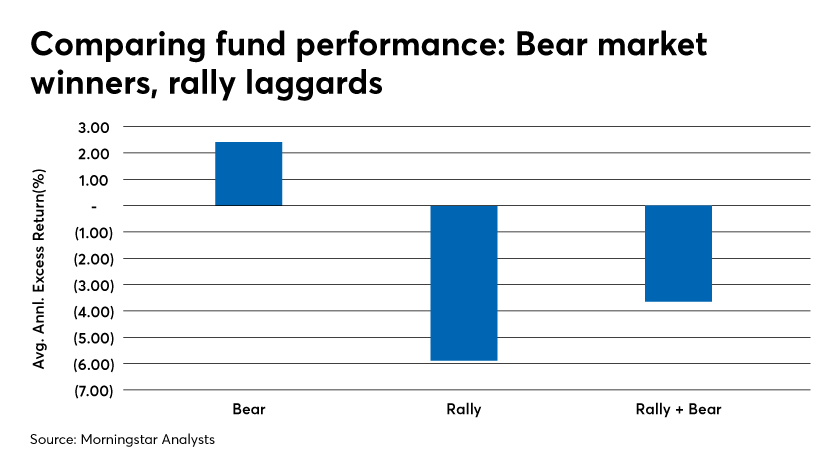 Comparing fund performance: Bear market winners, rally laggards

Avg. Annl. Excess Return(%)

3.00
2.00
1.00
-
(1.00)
(2.00)
(3.00)
(4.00)
(5.00)
(6.00)
(7.00)

Bear
Rally
Rally + Bear

Source: Morningstar Analysts